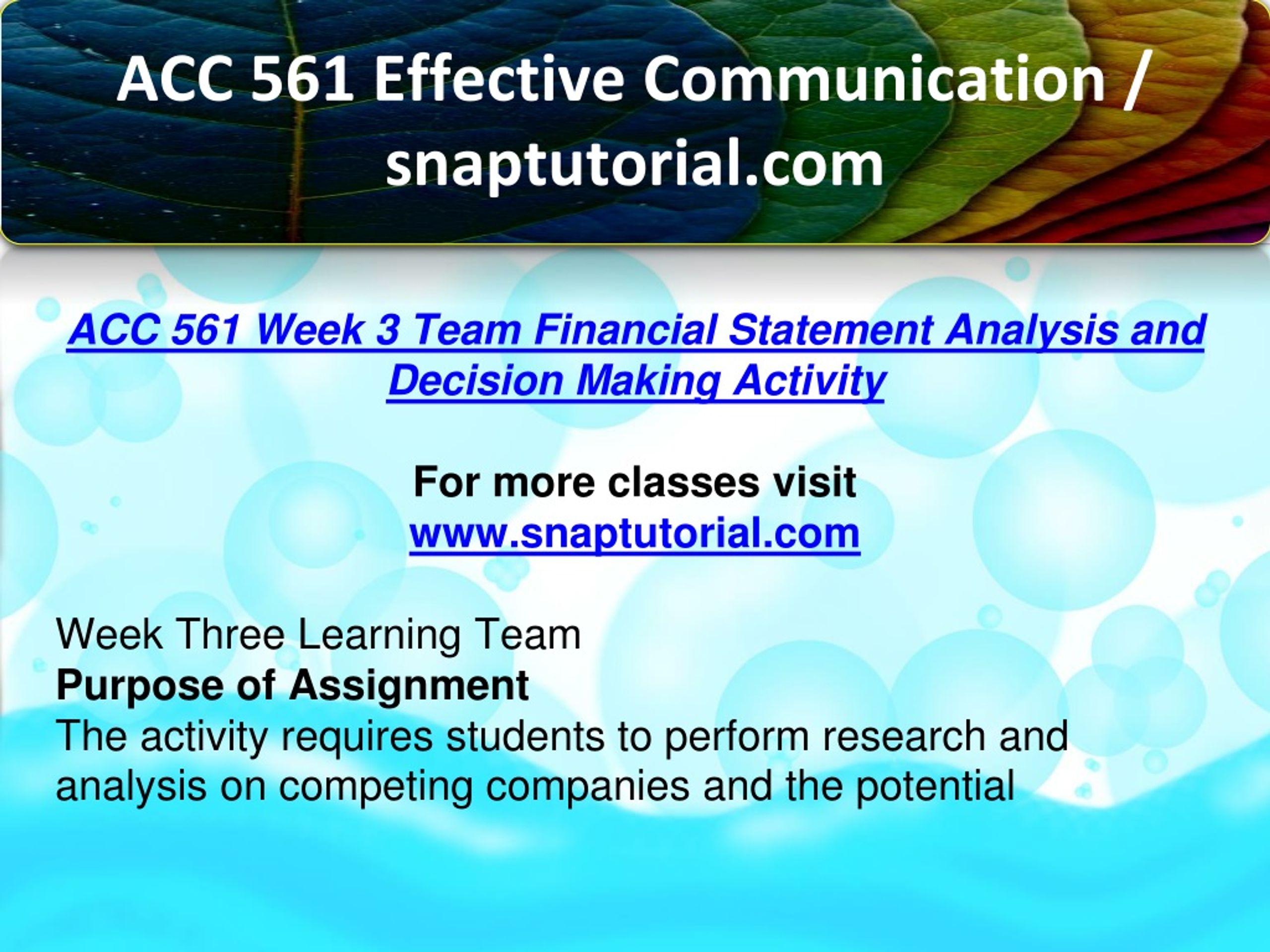 ACC 561 Effective Communication / snaptutorial.com

ACC 561 Week 3 Team Financial Statement Analysis and Decision Making Activity

For more classes visit
www.snaptutorial.com

Week Three Learning Team
Purpose of Assignment
The activity requires students to perform research and analysis on competing companies and the potential